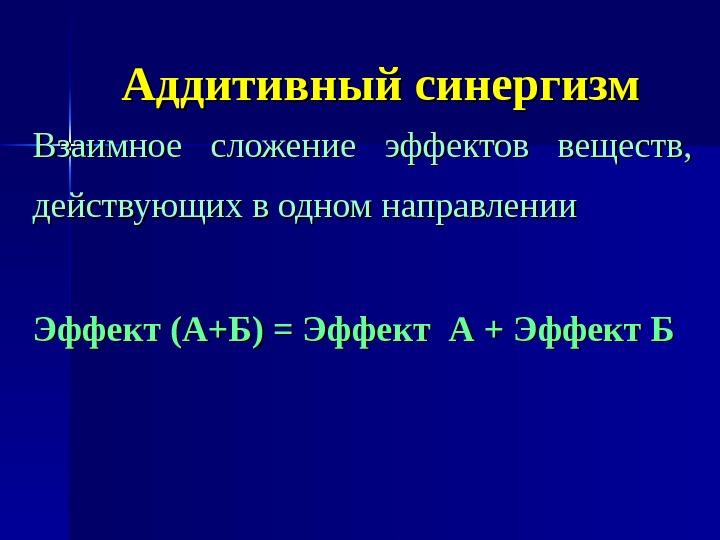 Аддитивный синергизм

Взаимное сложение эффектов веществ, действующих в одном направлении

Эффект (А+Б) = Эффект А + Эффект Б